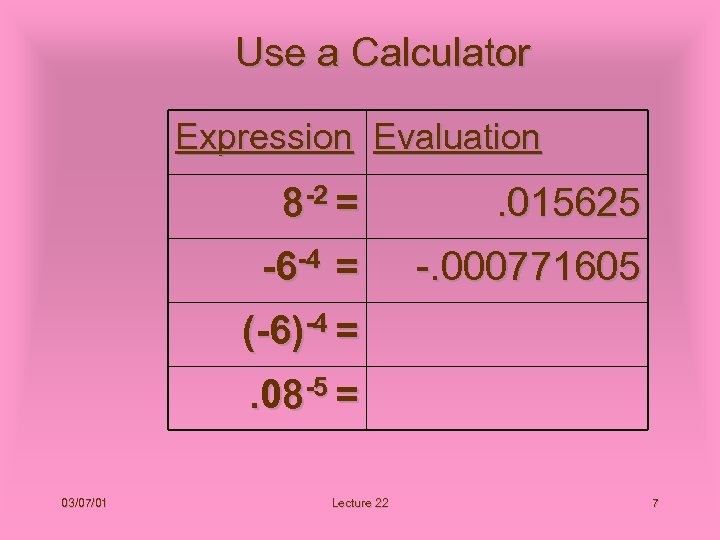 Use a Calculator

| Expression | Evaluation |
|---|---|
| $8^{-2} =$ | .015625 |
| $-6^{-4} =$ | -.000771605 |
| $(-6)^{-4} =$ | |
| $.08^{-5} =$ | |

03/07/01

Lecture 22

7